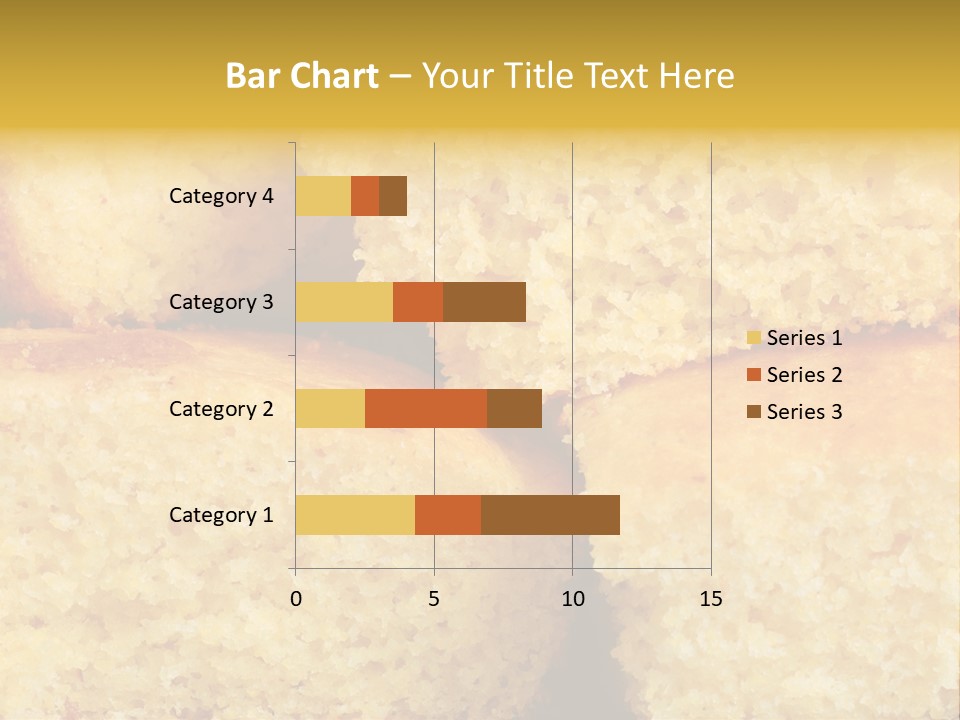 Bar Chart – Your Title Text Here

Category 4
Category 3
Category 2
Category 1

0
5
10
15

Series 1
Series 2
Series 3